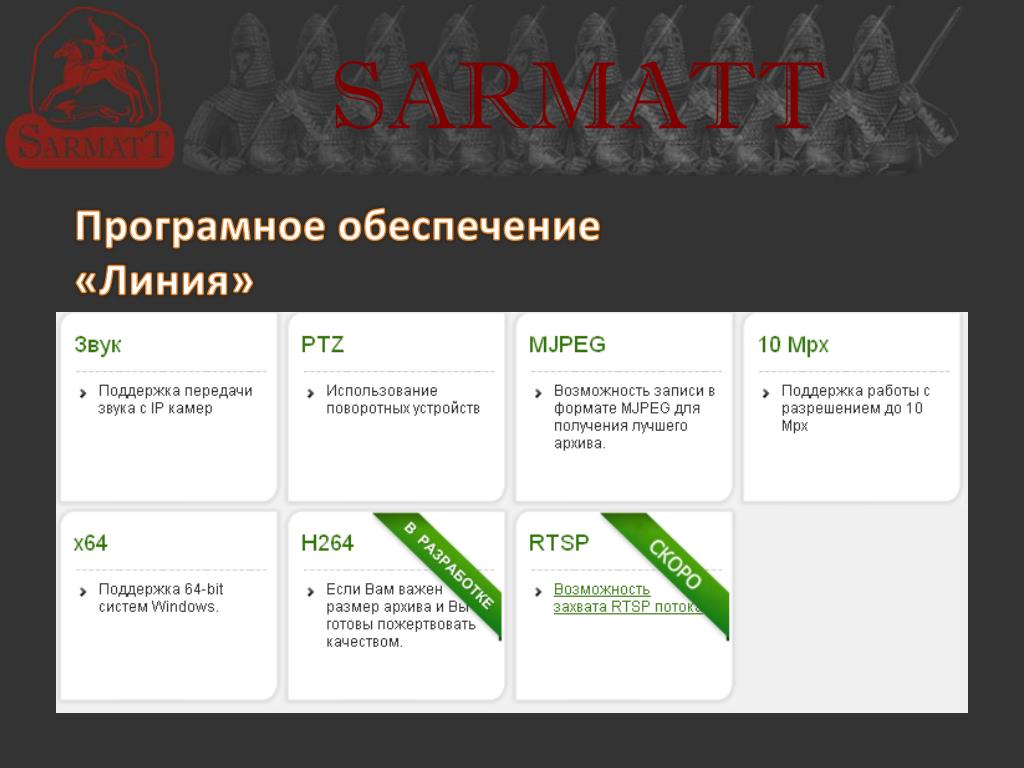 SARMATT

SARMATT

Програмное обеспечение «Линия»

Звук

Поддержка передачи звука с IP камер

PTZ

Использование поворотных устройств

MJPEG

Возможность записи в формате MJPEG для получения лучшего архива.

10 Mpx

Поддержка работы с разрешением до 10 Mpx

x64

Поддержка 64-bit систем Windows.

H264

В РАЗРАБОТКЕ

Если Вам важен размер архива и Вы готовы пожертвовать качеством.

RTSP

СКОРО

Возможность захвата RTSP потока